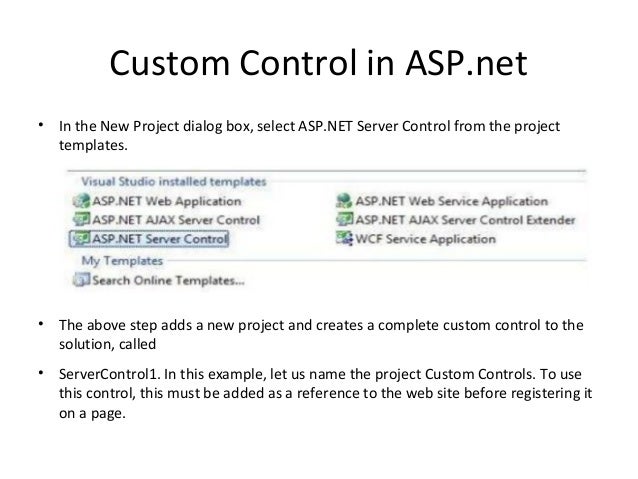 Custom Control in ASP.net

• In the New Project dialog box, select ASP.NET Server Control from the project templates.

Visual Studio installed templates

ASP.NET Web Application

ASP.NET AJAX Server Control

ASP.NET Server Control

ASP.NET Web Service Application

ASP.NET AJAX Server Control Extender

WCF Service Application

My Templates

Search Online Templates...

• The above step adds a new project and creates a complete custom control to the solution, called

• ServerControl1. In this example, let us name the project Custom Controls. To use this control, this must be added as a reference to the web site before registering it on a page.